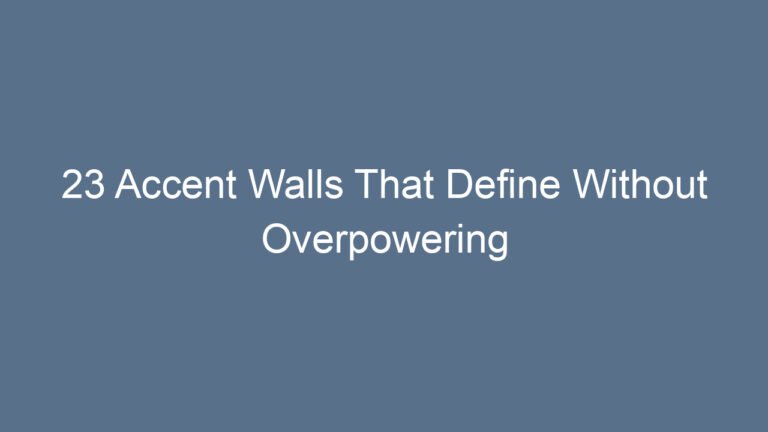 23 Accent Walls That Define Without Overpowering